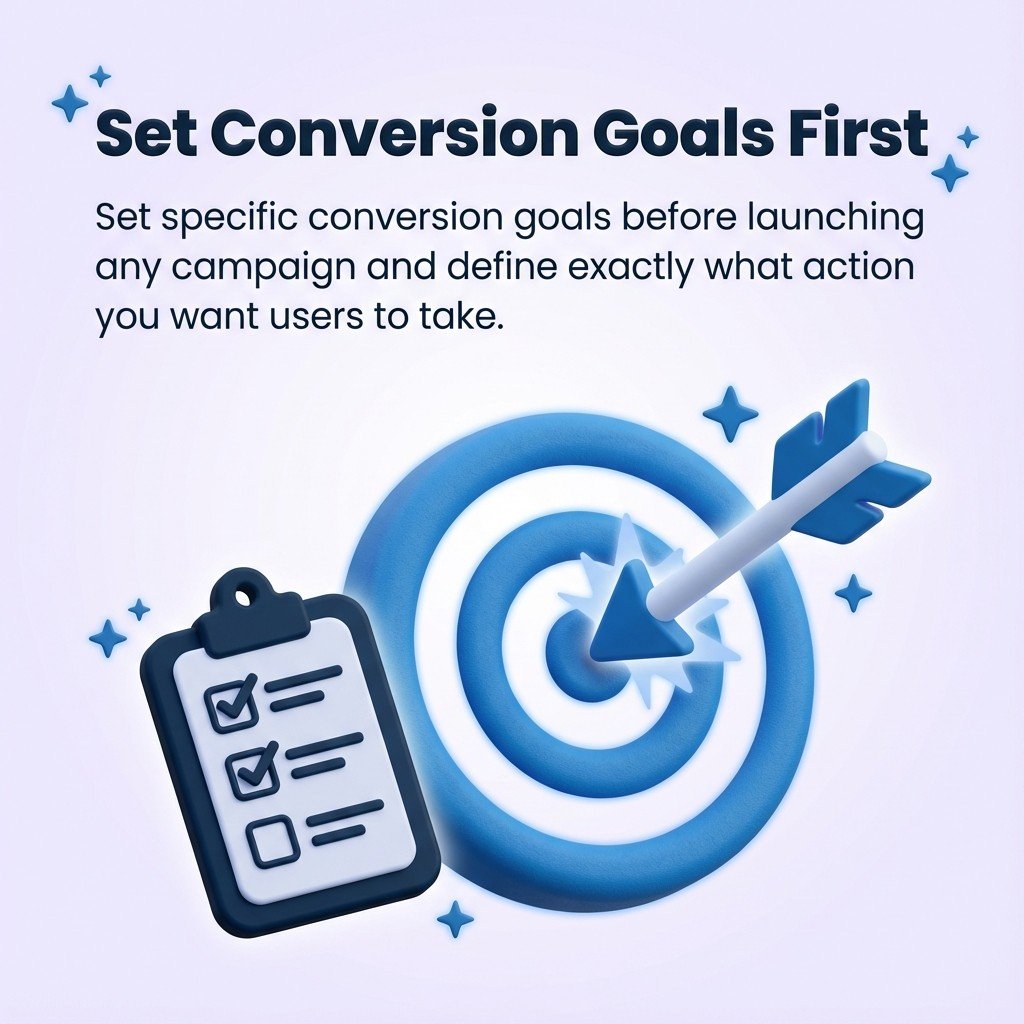 Set Conversion Goals First

Set specific conversion goals before launching any campaign and define exactly what action you want users to take.